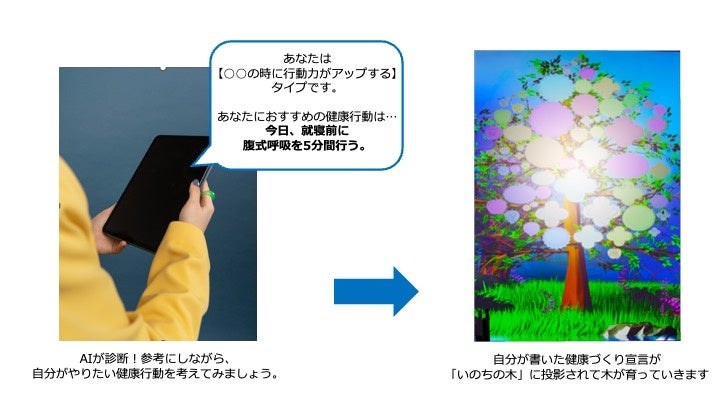 あなたは
【○○の時に行動力がアップする】
タイプです。

あなたにおすすめの健康行動は…
今日、就寝前に
腹式呼吸を5分間行う。

AIが診断！参考にしながら、
自分がやりたい健康行動を考えてみましょう。

自分が書いた健康づくり宣言が
「いのちの木」に投影されて木が育っていきます